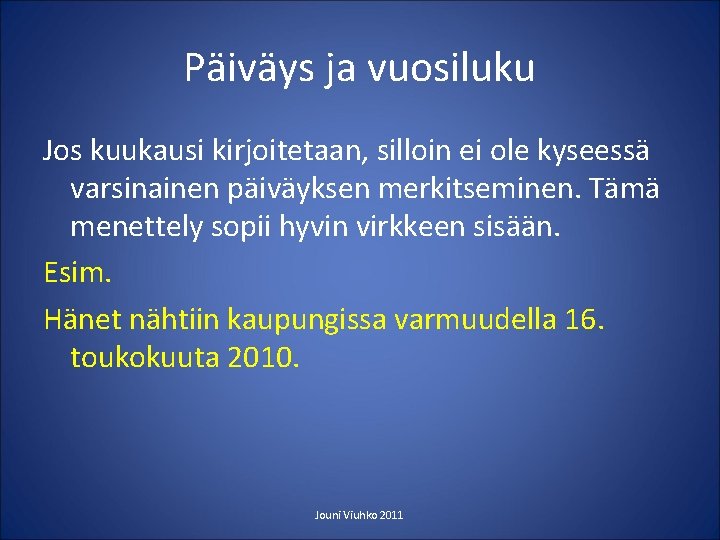 Päiväys ja vuosiluku

Jos kuukausi kirjoitetaan, silloin ei ole kyseessä varsinainen päiväyksen merkitseminen. Tämä menettely sopii hyvin virkkeen sisään.

Esim.

Hänet nähtiin kaupungissa varmuudella 16. toukokuuta 2010.

Jouni Viuhko 2011